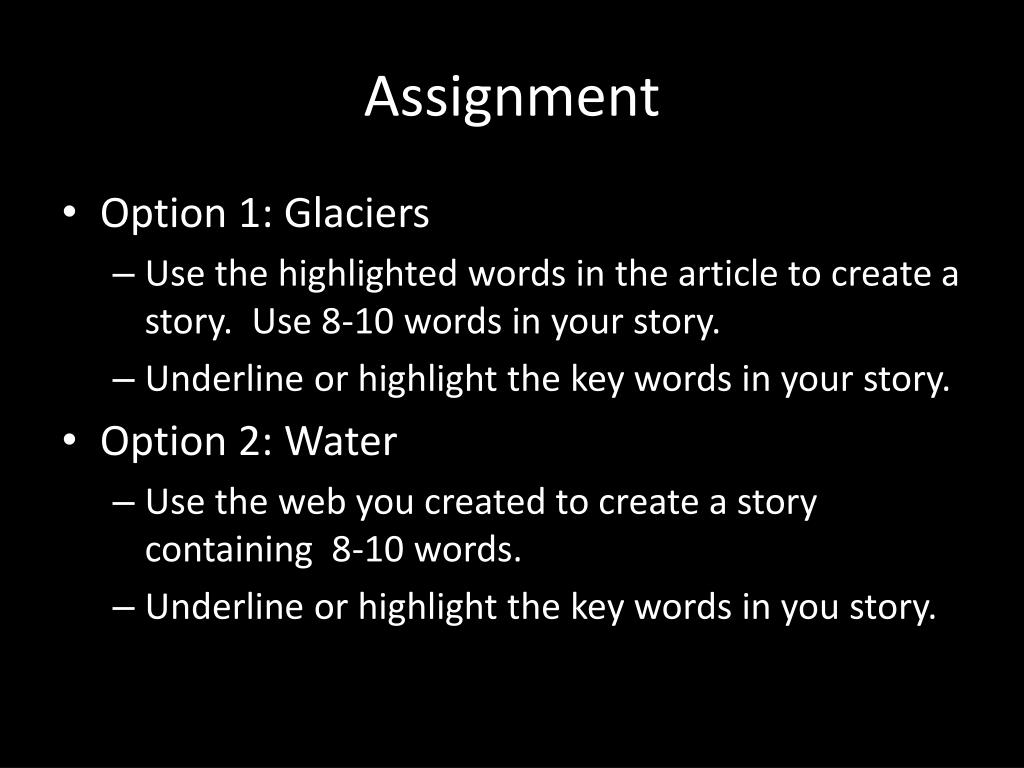 Assignment

• Option 1: Glaciers
– Use the highlighted words in the article to create a story. Use 8-10 words in your story.
– Underline or highlight the key words in your story.

• Option 2: Water
– Use the web you created to create a story containing 8-10 words.
– Underline or highlight the key words in you story.